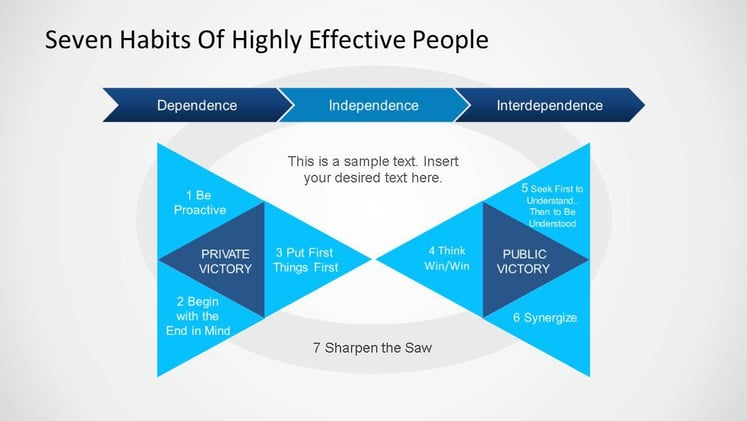 Seven Habits Of Highly Effective People

Dependence

Independence

Interdependence

This is a sample text. Insert your desired text here.

1 Be Proactive

PRIVATE VICTORY

3 Put First Things First

2 Begin with the End in Mind

4 Think Win/Win

5 Seek First to Understand.. Then to Be Understood

PUBLIC VICTORY

6 Synergize

7 Sharpen the Saw